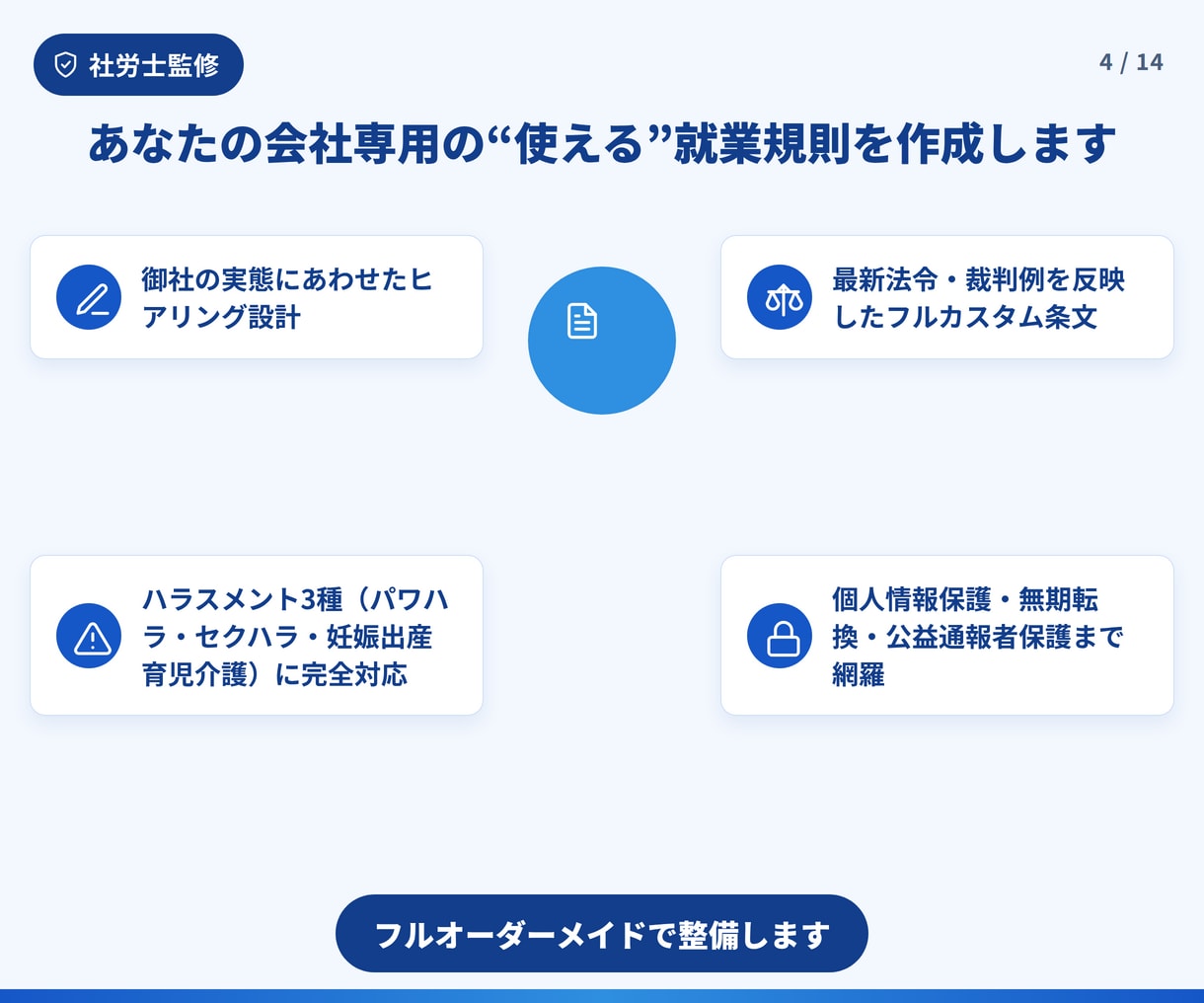 社労士監修

4 / 14

あなたの会社専用の“使える”就業規則を作成します

御社の実態にあわせたヒアリング設計

最新法令・裁判例を反映したフルカスタム条文

ハラスメント3種（パワハラ・セクハラ・妊娠出産育児介護）に完全対応

個人情報保護・無期転換・公益通報者保護まで網羅

フルオーダーメイドで整備します